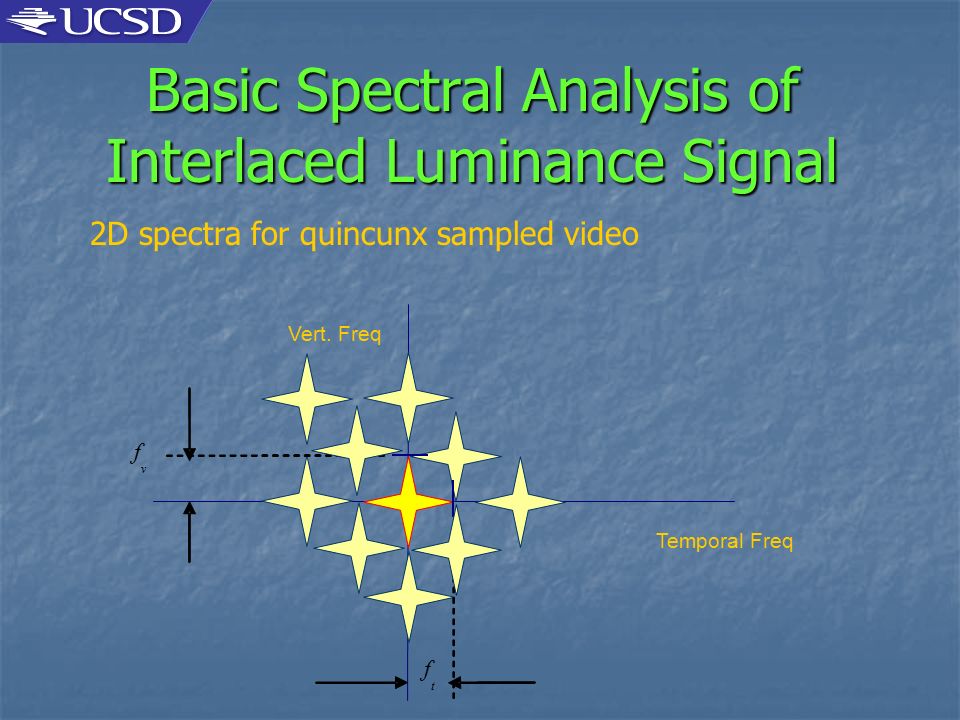 UCSD

Basic Spectral Analysis of Interlaced Luminance Signal

2D spectra for quincunx sampled video

Vert. Freq

$f_v$

Temporal Freq

$f_t$